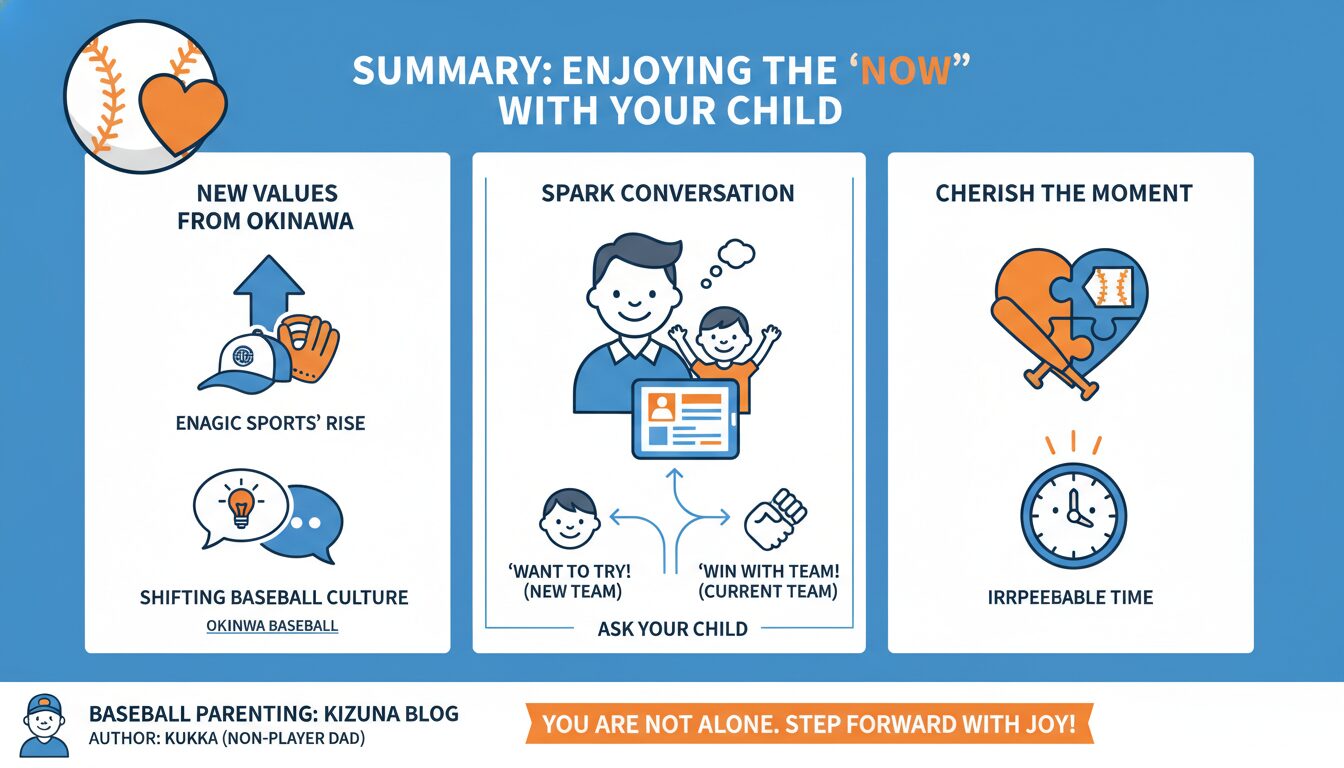 SUMMARY: ENJOYING THE ‘NOW” WITH YOUR CHILD

NEW VALUES FROM OKINAWA

ENAGIC SPORTS’ RISE

SHIFTING BASEBALL CULTURE

OKINWA BASEBALL

SPARK CONVERSATION

‘WANT TO TRY! (NEW TEAM)

‘WIN WITH TEAM! (CURRENT TEAM)

ASK YOUR CHILD

CHERISH THE MOMENT

IRRPEEBABLE TIME

BASEBALL PARENTING: KIZUNA BLOG
AUTHOR: KUKKA (NON-PLAYER DAD)

YOU ARE NOT ALONE. STEP FORWARD WITH JOY!